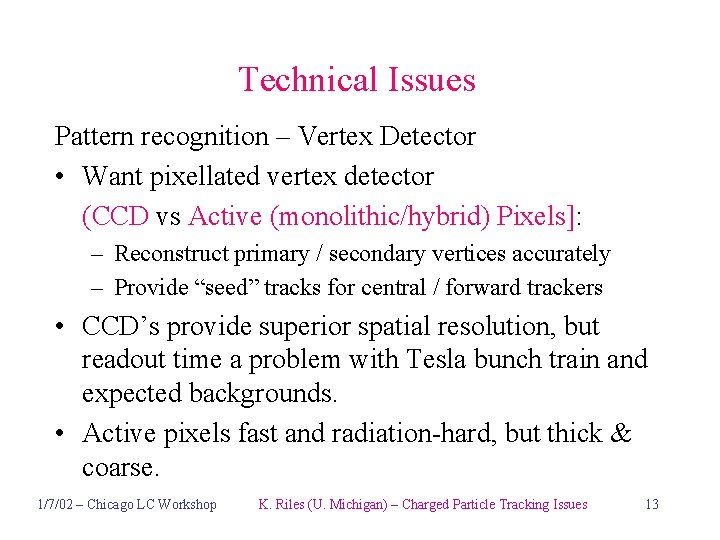 Technical Issues

Pattern recognition – Vertex Detector

• Want pixellated vertex detector (CCD vs Active (monolithic/hybrid) Pixels]:

– Reconstruct primary / secondary vertices accurately

– Provide “seed” tracks for central / forward trackers

• CCD’s provide superior spatial resolution, but readout time a problem with Tesla bunch train and expected backgrounds.

• Active pixels fast and radiation-hard, but thick & coarse.

1/7/02 – Chicago LC Workshop K. Riles (U. Michigan) – Charged Particle Tracking Issues 13